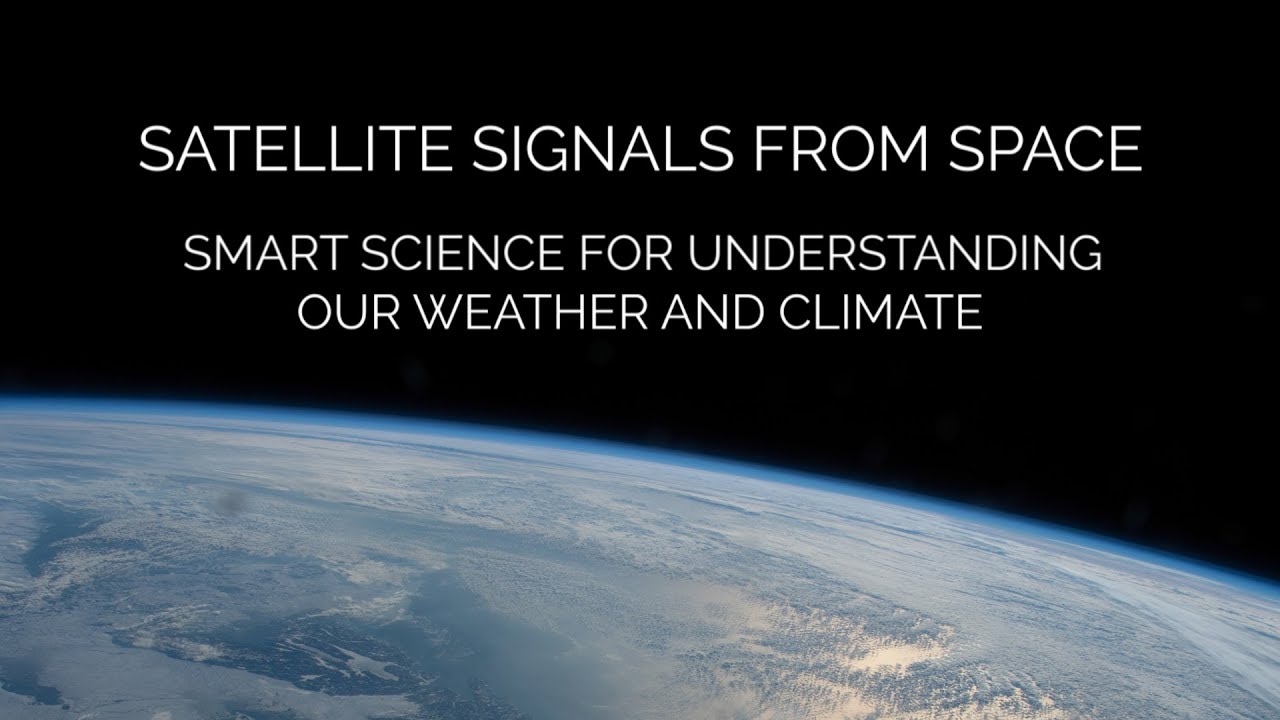 SATELLITE SIGNALS FROM SPACE

SMART SCIENCE FOR UNDERSTANDING OUR WEATHER AND CLIMATE